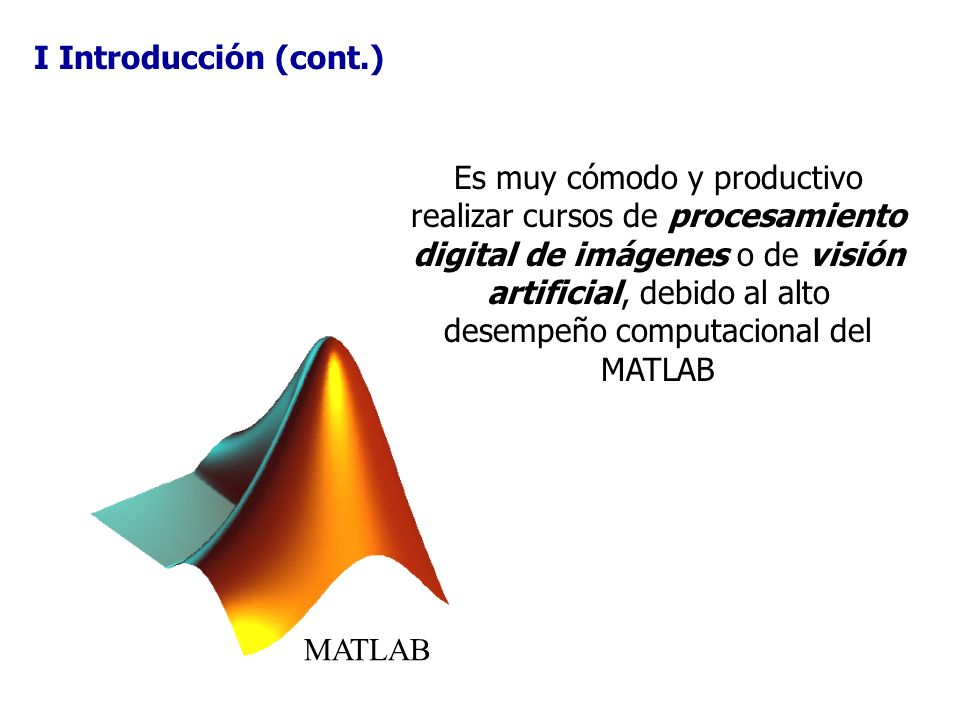 I Introducción (cont.)

Es muy cómodo y productivo realizar cursos de procesamiento digital de imágenes o de visión artificial, debido al alto desempeño computacional del MATLAB

MATLAB